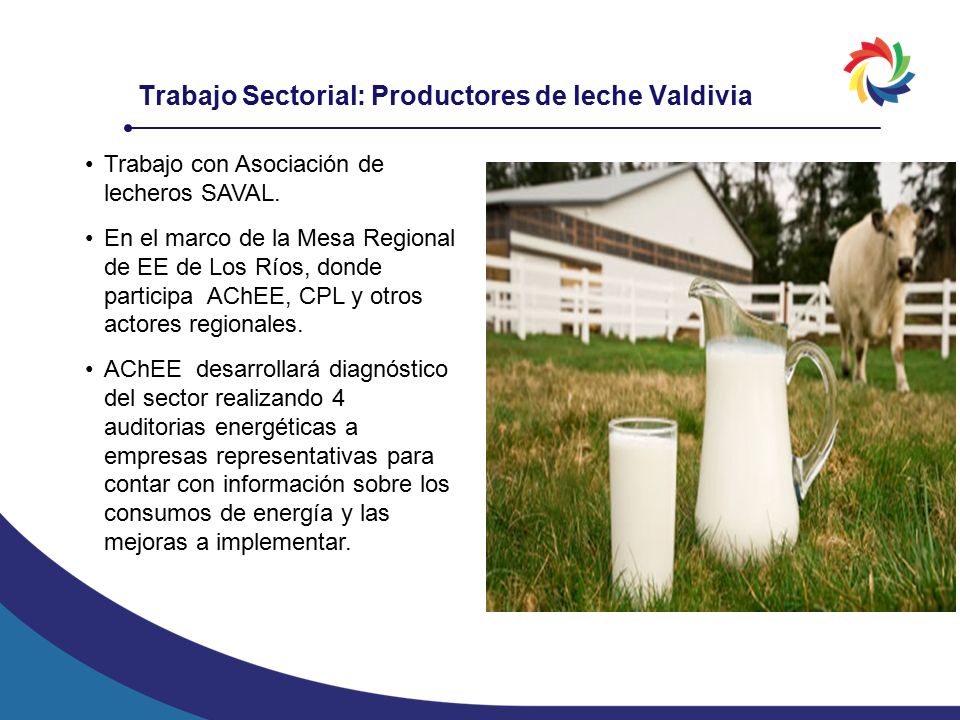 Trabajo Sectorial: Productores de leche Valdivia

• Trabajo con Asociación de lecheros SAVAL.

• En el marco de la Mesa Regional de EE de Los Ríos, donde participa AChEE, CPL y otros actores regionales.

• AChEE desarrollará diagnóstico del sector realizando 4 auditorias energéticas a empresas representativas para contar con información sobre los consumos de energía y las mejoras a implementar.